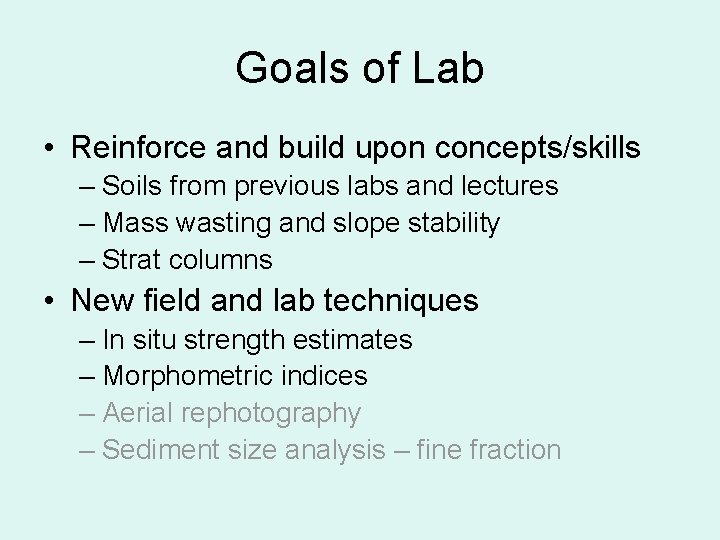 Goals of Lab

• Reinforce and build upon concepts/skills
– Soils from previous labs and lectures
– Mass wasting and slope stability
– Strat columns

• New field and lab techniques
– In situ strength estimates
– Morphometric indices
– Aerial rephotography
– Sediment size analysis – fine fraction